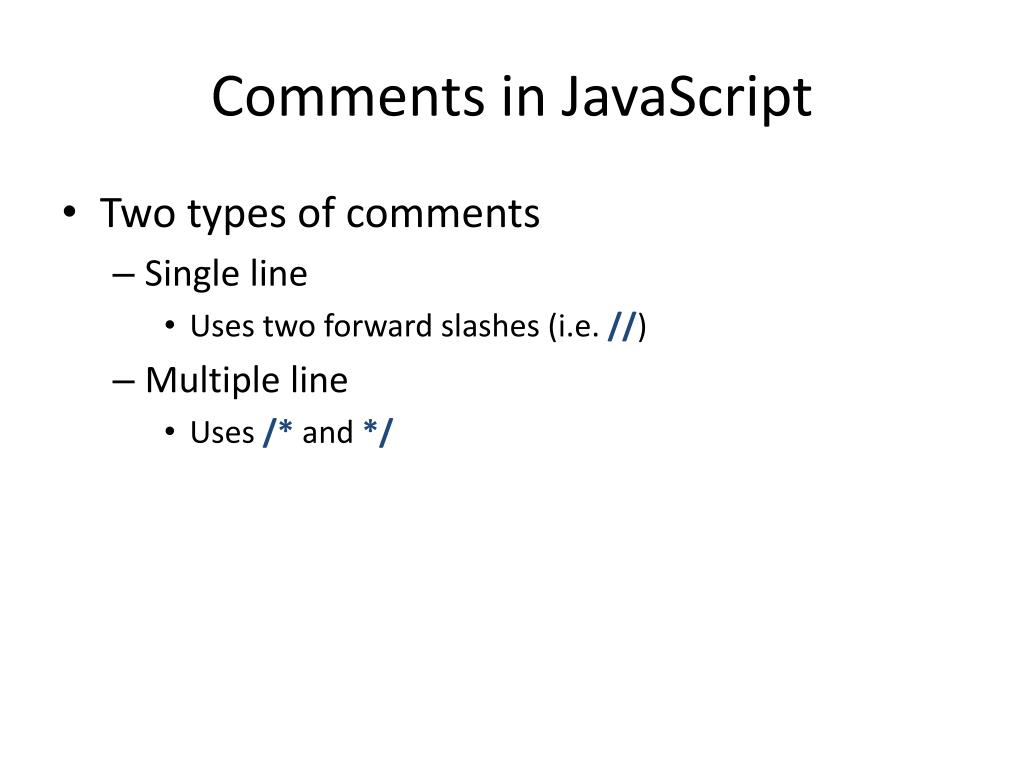 Comments in JavaScript

• Two types of comments
– Single line
• Uses two forward slashes (i.e. //)
– Multiple line
• Uses /* and */